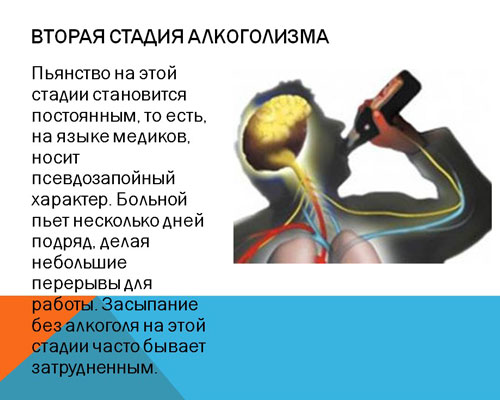 ВТОРАЯ СТАДИЯ АЛКОГОЛИЗМА

Пьянство на этой стадии становится постоянным, то есть, на языке медиков, носит псевдозапойный характер. Больной пьет несколько дней подряд, делая небольшие перерывы для работы. Засыпание без алкоголя на этой стадии часто бывает затрудненным.